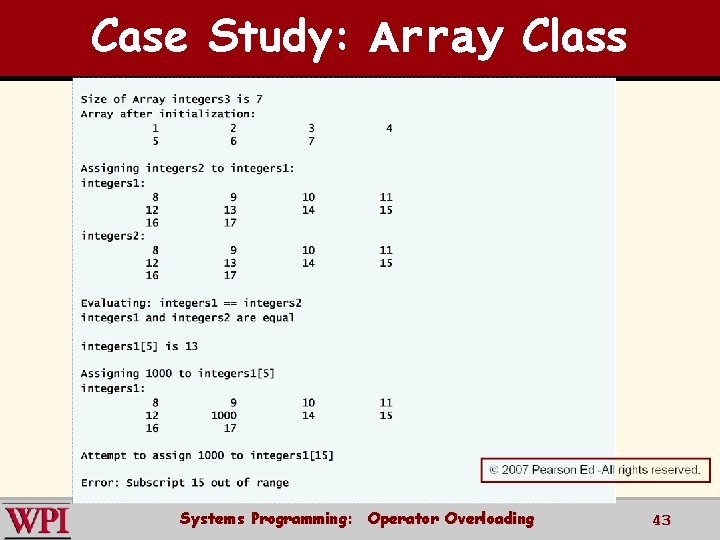 Case Study: Array Class

Size of Array integers3 is 7
Array after initialization:
1 2 3 4
5 6 7

Assigning integers2 to integers1:
integers1:
8 9 10 11
12 13 14 15
16 17
integers2:
8 9 10 11
12 13 14 15
16 17

Evaluating: integers1 == integers2
integers1 and integers2 are equal

integers1[5] is 13

Assigning 1000 to integers1[5]
integers1:
8 9 10 11
12 1000 14 15
16 17

Attempt to assign 1000 to integers1[15]

Error: Subscript 15 out of range

© 2007 Pearson Ed -All rights reserved.

WPI

Systems Programming: Operator Overloading

43